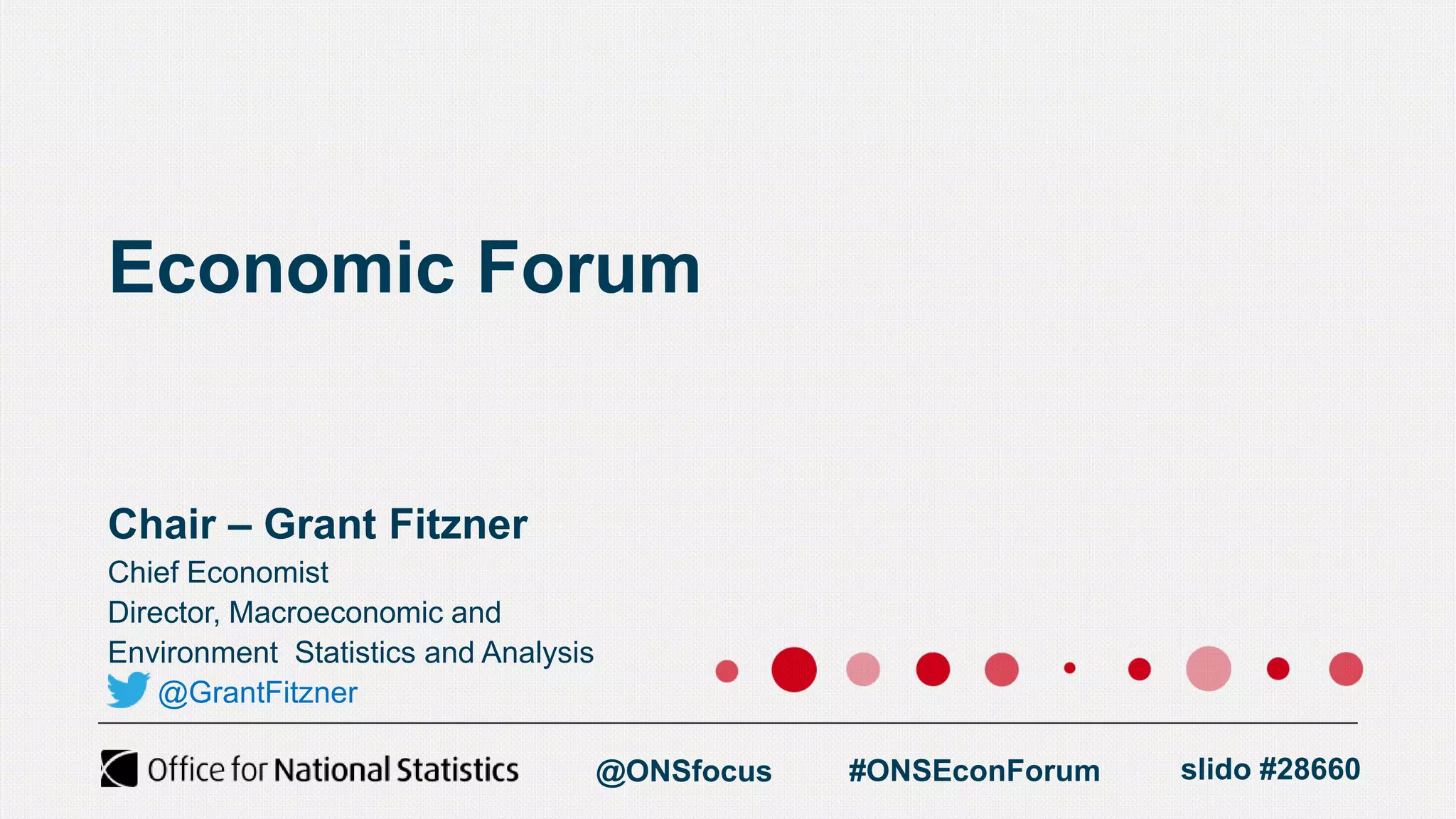 Economic Forum

Chair – Grant Fitzner
Chief Economist
Director, Macroeconomic and Environment Statistics and Analysis
@GrantFitzner

Office for National Statistics @ONSfocus #ONSEconForum slido #28660